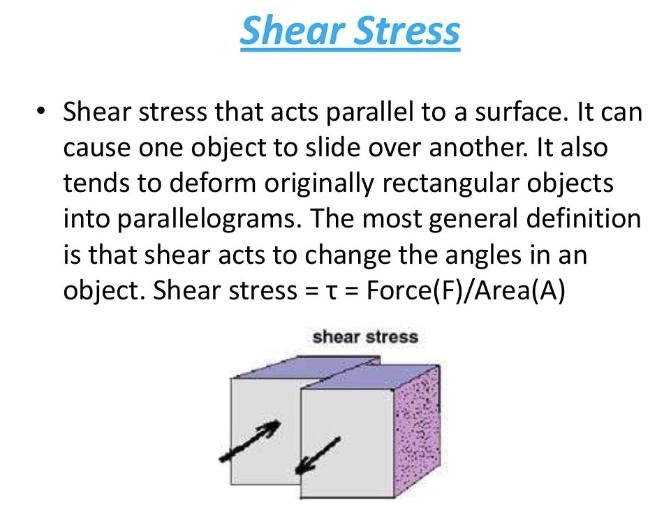 Shear Stress

• Shear stress that acts parallel to a surface. It can cause one object to slide over another. It also tends to deform originally rectangular objects into parallelograms. The most general definition is that shear acts to change the angles in an object. Shear stress = τ = Force(F)/Area(A)

shear stress